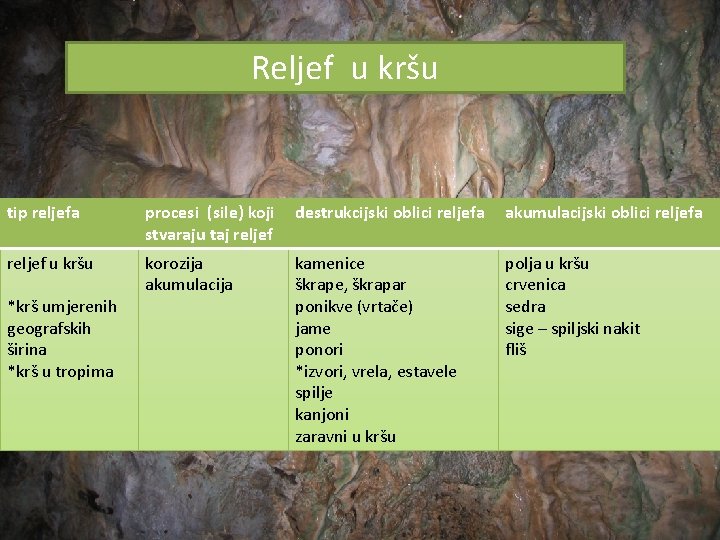 Reljef u kršu

| tip reljefa | procesi (sile) koji stvaraju taj reljef | destrukcijski oblici reljefa | akumulacijski oblici reljefa |
|---|---|---|---|
| reljef u kršu<br><br>*krš umjerenih geografskih širina<br>*krš u tropima | korozija<br>akumulacija | kamenice<br>škrape, škrapar<br>ponikve (vrtače)<br>jame<br>ponori<br>*izvori, vrela, estavele<br>spilje<br>kanjoni<br>zaravni u kršu | polja u kršu<br>crvenica<br>sedra<br>sige – spiljski nakit<br>fliš |